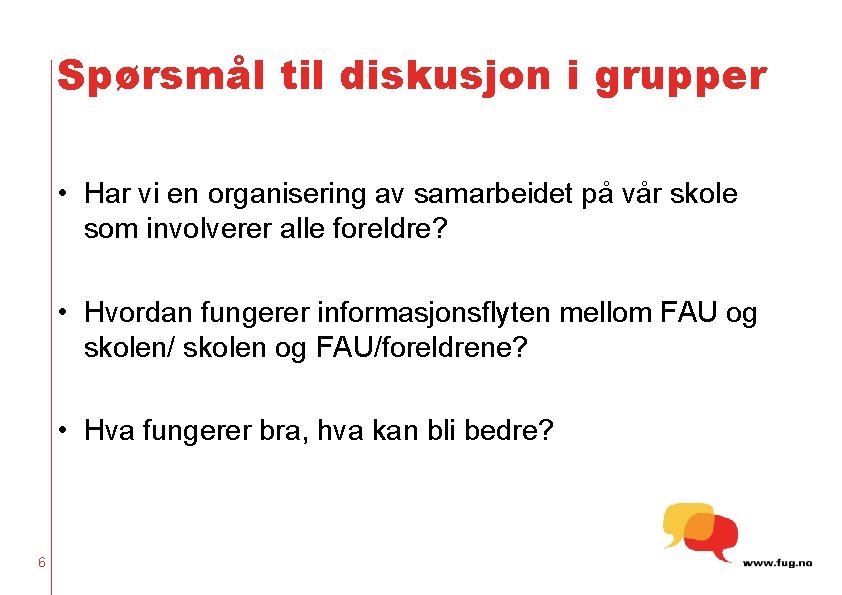 Spørsmål til diskusjon i grupper

• Har vi en organisering av samarbeidet på vår skole som involverer alle foreldre?

• Hvordan fungerer informasjonsflyten mellom FAU og skolen/ skolen og FAU/foreldrene?

• Hva fungerer bra, hva kan bli bedre?

6

www.fug.no